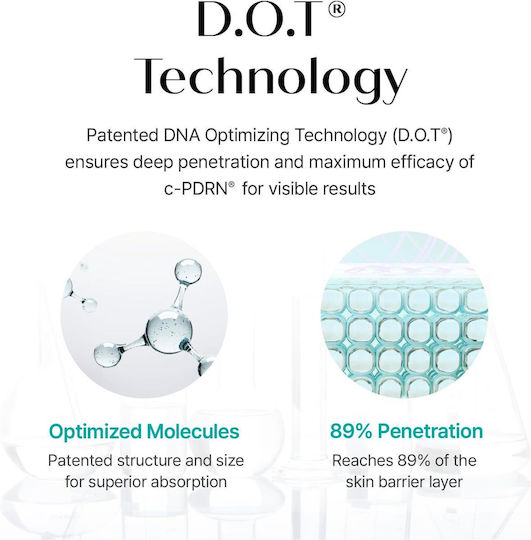 D.O.T®
Technology

Patented DNA Optimizing Technology (D.O.T®) ensures deep penetration and maximum efficacy of c-PDRN® for visible results

Optimized Molecules
Patented structure and size for superior absorption

89% Penetration
Reaches 89% of the skin barrier layer